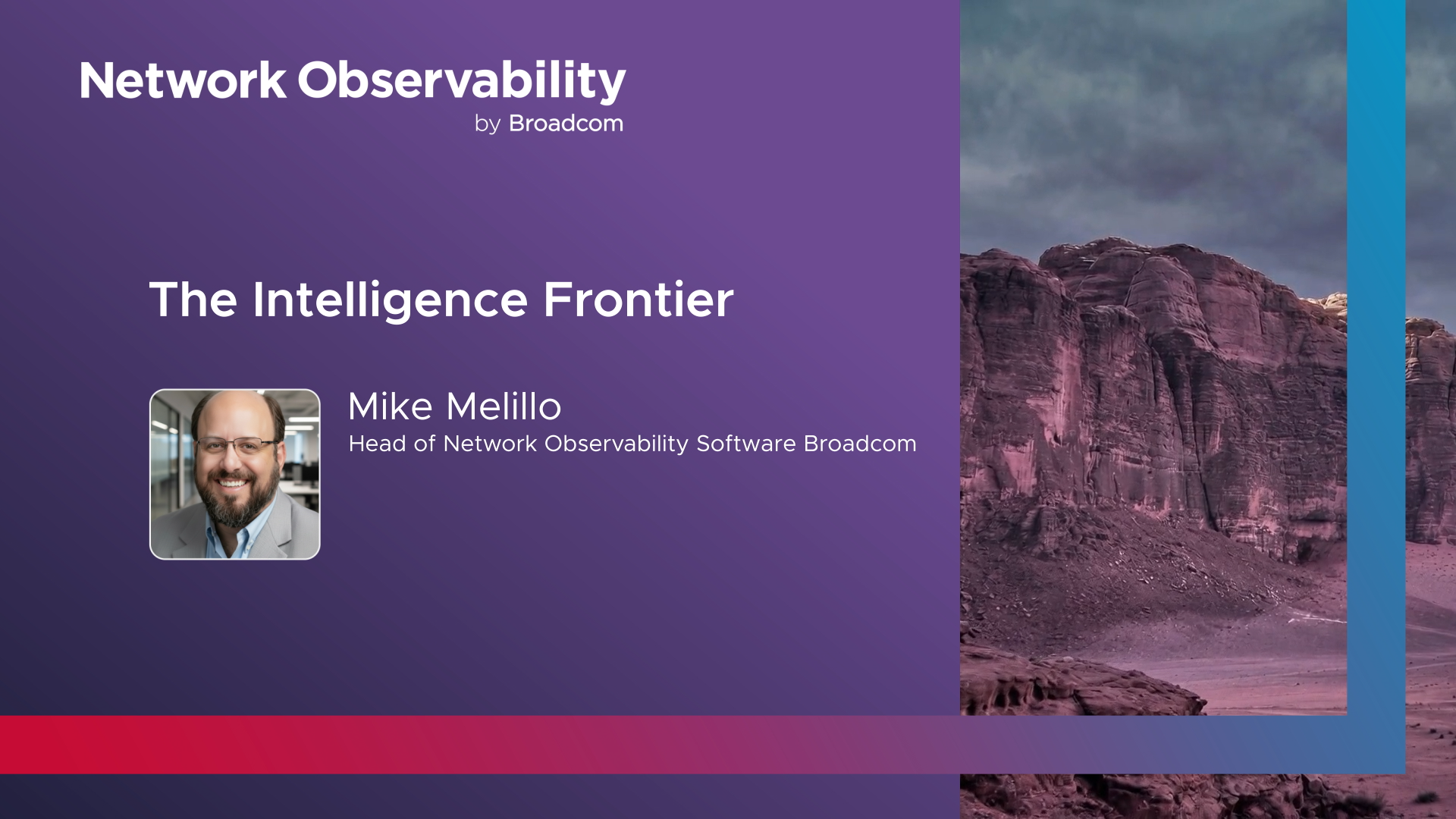 Network Observability
by Broadcom

The Intelligence Frontier

Mike Melillo
Head of Network Observability Software Broadcom